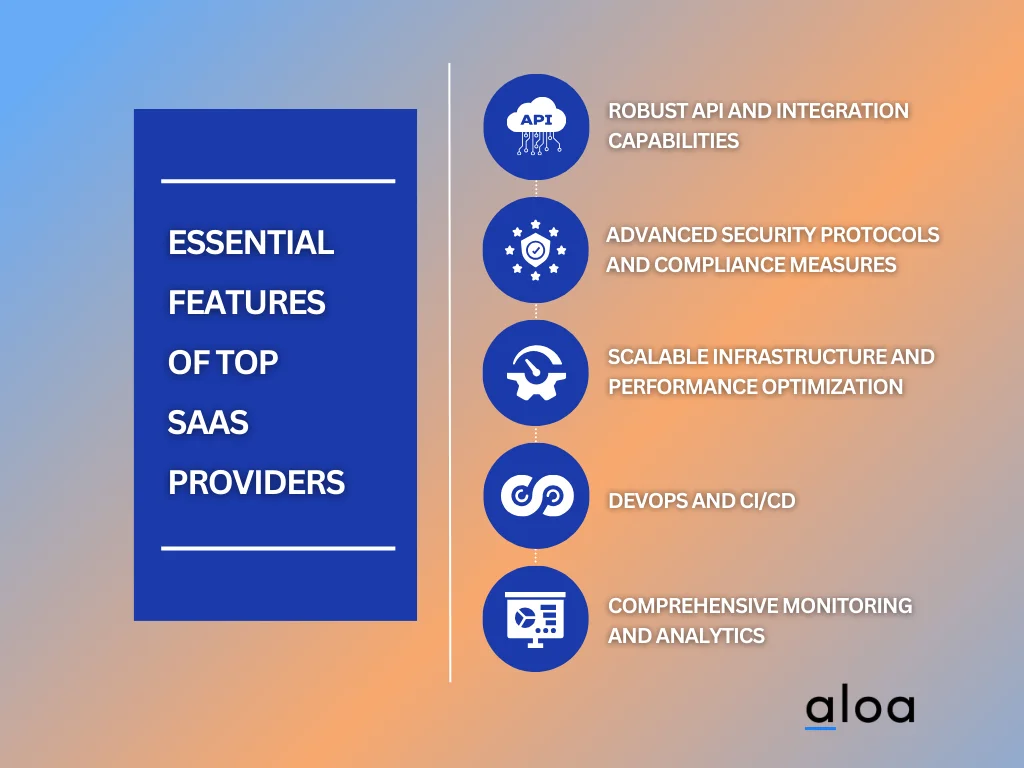 ESSENTIAL FEATURES OF TOP SAAS PROVIDERS

API

ROBUST API AND INTEGRATION CAPABILITIES

ADVANCED SECURITY PROTOCOLS AND COMPLIANCE MEASURES

SCALABLE INFRASTRUCTURE AND PERFORMANCE OPTIMIZATION

DEVOPS AND CI/CD

COMPREHENSIVE MONITORING AND ANALYTICS

aloa